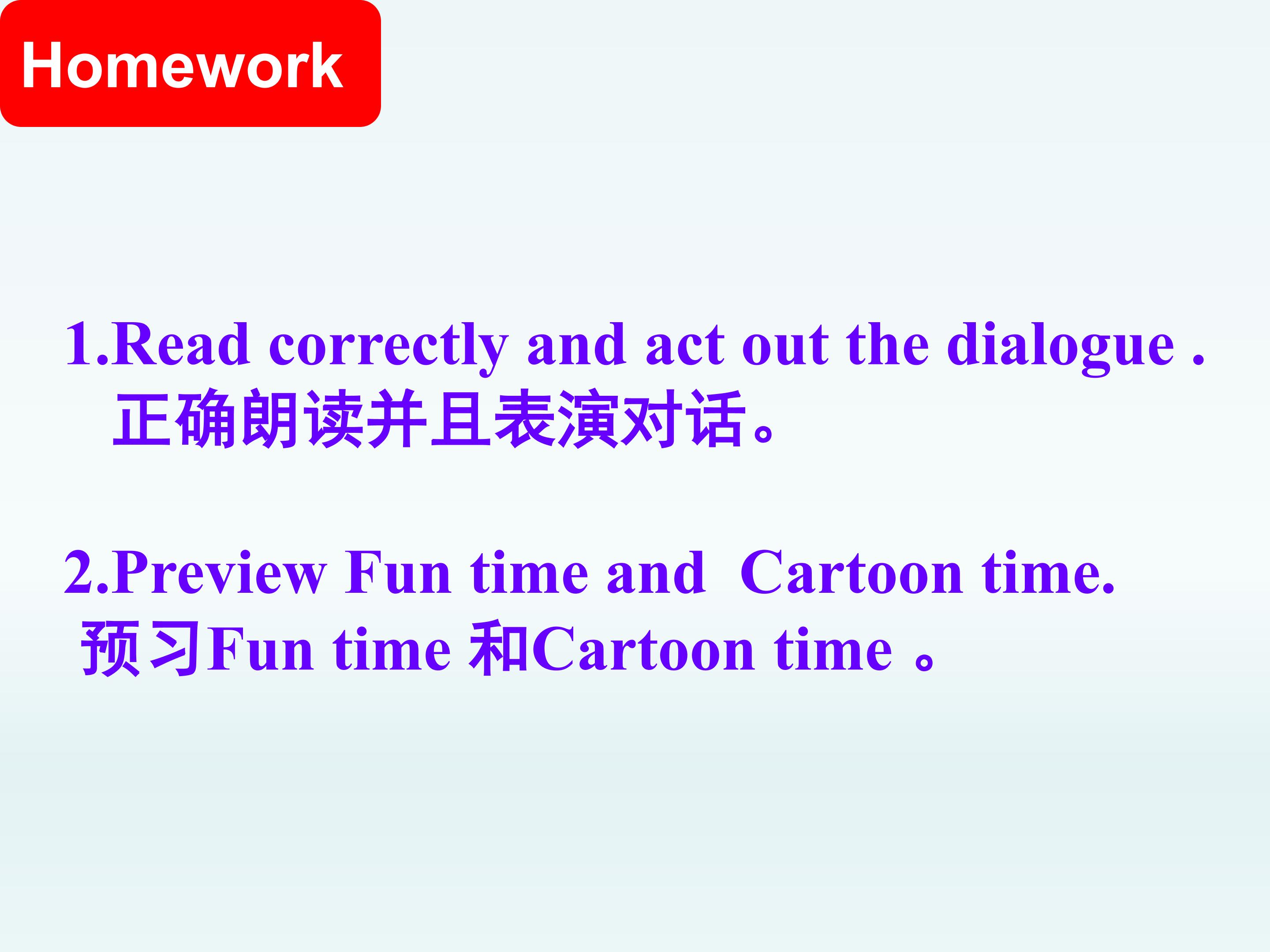 Homework

1.Read correctly and act out the dialogue .
正确朗读并且表演对话。

2.Preview Fun time and Cartoon time.
预习Fun time 和Cartoon time 。